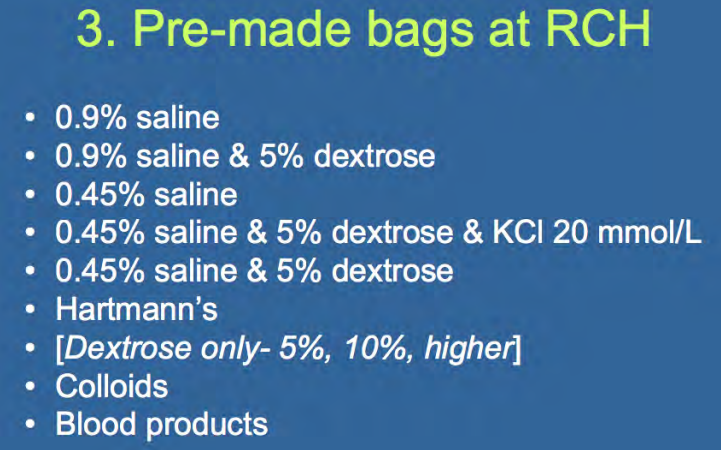 3. Pre-made bags at RCH

• 0.9% saline
• 0.9% saline & 5% dextrose
• 0.45% saline
• 0.45% saline & 5% dextrose & KCl 20 mmol/L
• 0.45% saline & 5% dextrose
• Hartmann's
• [Dextrose only- 5%, 10%, higher]
• Colloids
• Blood products